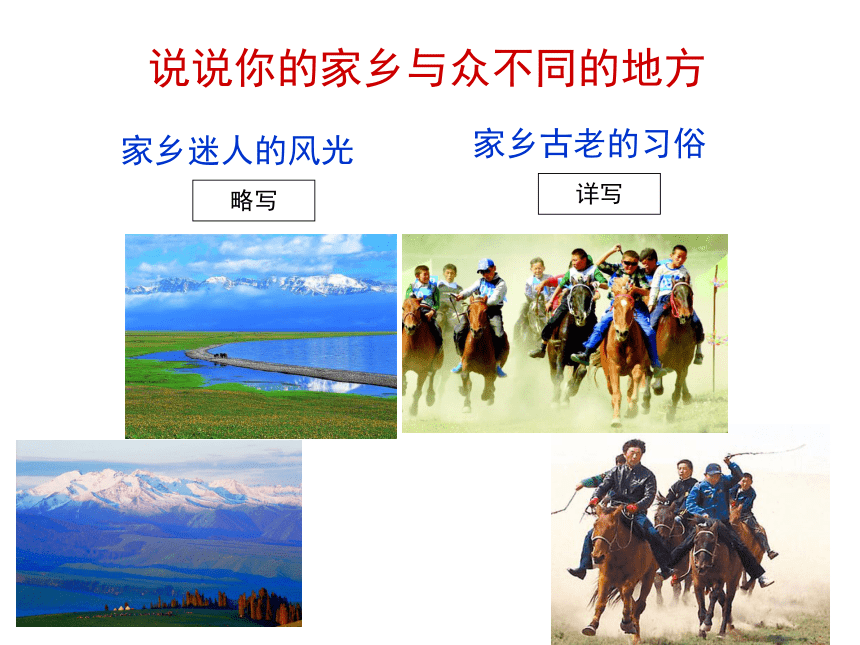 说说你的家乡与众不同的地方

家乡迷人的风光

略写

家乡古老的习俗

详写